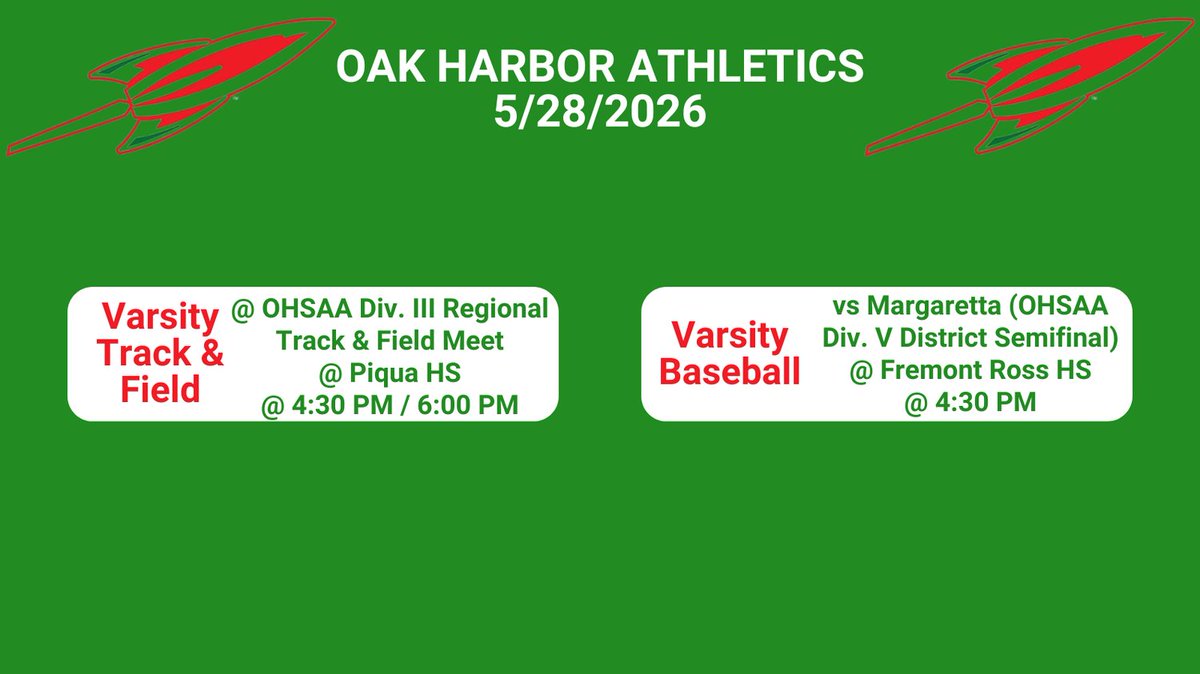 OAK HARBOR ATHLETICS
5/28/2026

Varsity Track & Field

@ OHSAA Div. III Regional Track & Field Meet @ Piqua HS @ 4:30 PM / 6:00 PM

Varsity Baseball

vs Margaretta (OHSAA Div. V District Semifinal) @ Fremont Ross HS @ 4:30 PM